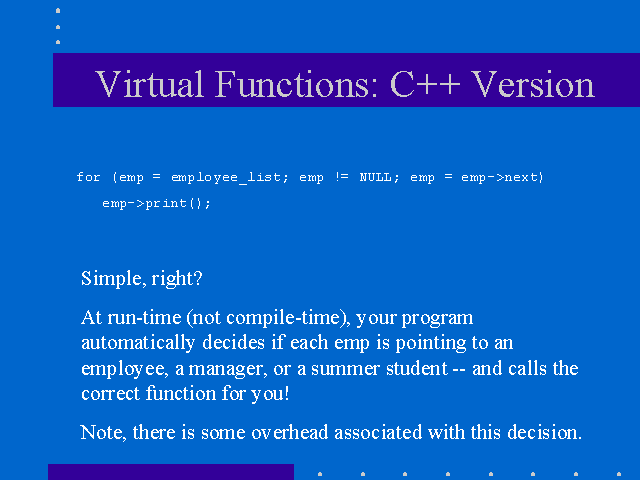 Virtual Functions: C++ Version

for (emp = employee_list; emp != NULL; emp = emp->next)
   emp->print();

Simple, right?

At run-time (not compile-time), your program automatically decides if each emp is pointing to an employee, a manager, or a summer student -- and calls the correct function for you!

Note, there is some overhead associated with this decision.